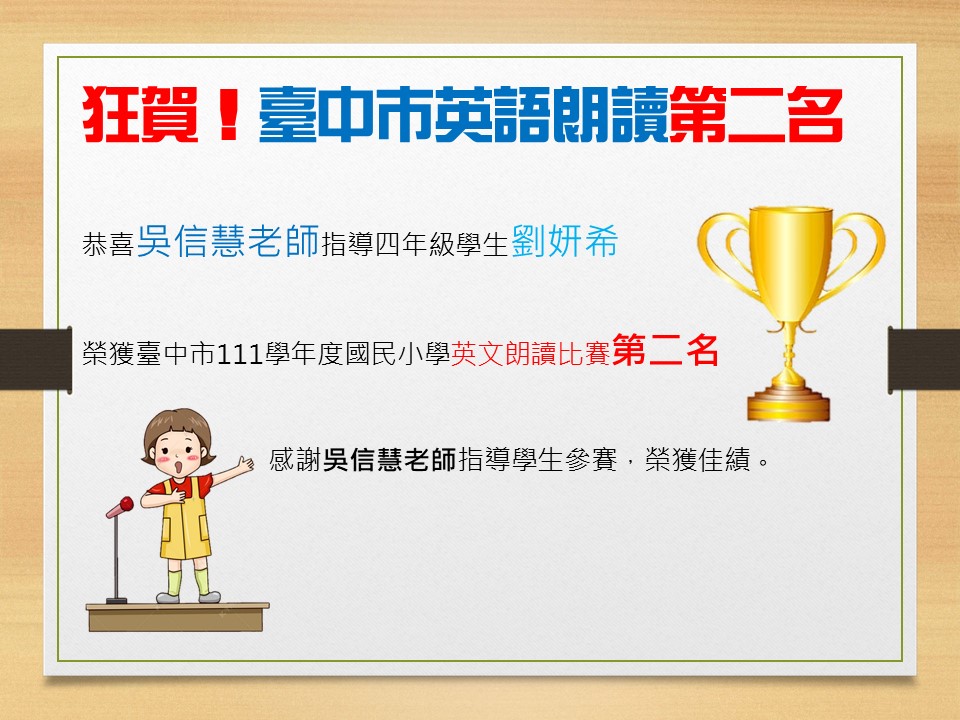 狂賀！臺中市英語朗讀第二名

恭喜吳信慧老師指導四年級學生劉妍希

榮獲臺中市111學年度國民小學英文朗讀比賽第二名

感謝吳信慧老師指導學生參賽，榮獲佳績。